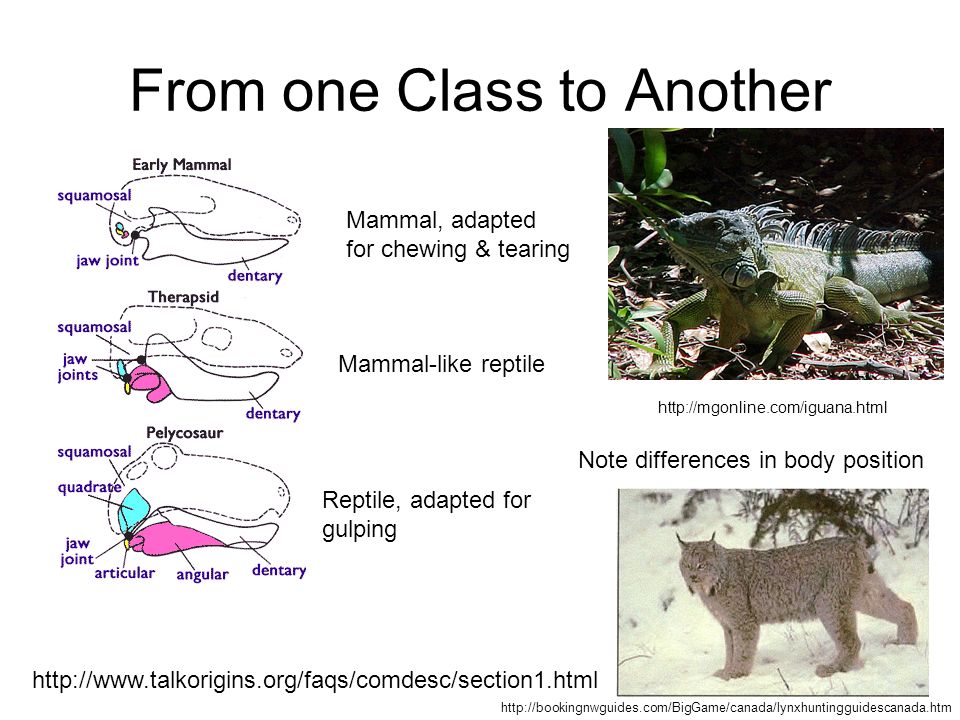 From one Class to Another

Early Mammal
squamosal
jaw joint
dentary

Mammal, adapted for chewing & tearing

Therapsid
squamosal
jaw joints
dentary

Mammal-like reptile

Pelycosaur
squamosal
quadrate
jaw joint
articular
angular
dentary

Reptile, adapted for gulping

http://mgonline.com/iguana.html

Note differences in body position

http://www.talkorigins.org/faqs/comdesc/section1.html

http://bookingnwguides.com/BigGame/canada/lynxhuntingguidescanada.htm